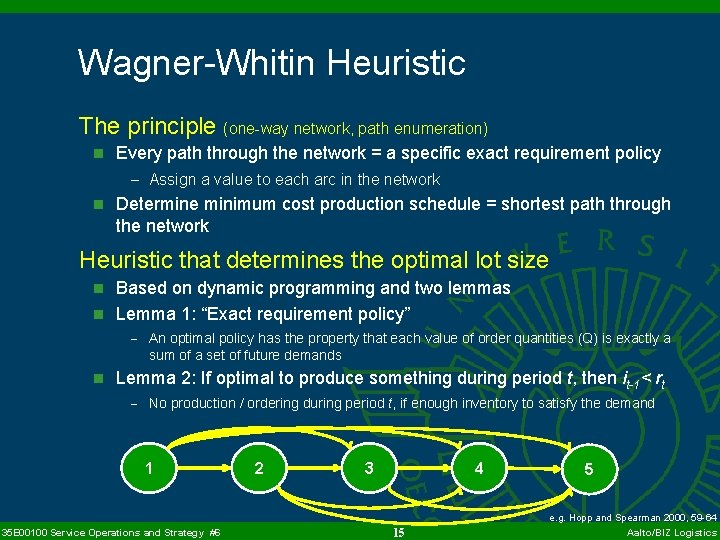 Wagner-Whitin Heuristic

The principle (one-way network, path enumeration)

Every path through the network = a specific exact requirement policy

– Assign a value to each arc in the network

Determine minimum cost production schedule = shortest path through the network

Heuristic that determines the optimal lot size

Based on dynamic programming and two lemmas

Lemma 1: “Exact requirement policy”

– An optimal policy has the property that each value of order quantities (Q) is exactly a sum of a set of future demands

Lemma 2: If optimal to produce something during period $t$, then $i_{t-1} < r_t$

– No production / ordering during period $t$, if enough inventory to satisfy the demand

1

2

3

4

5

e.g. Hopp and Spearman 2000, 59-64

35E00100 Service Operations and Strategy #6

15

Aalto/BIZ Logistics